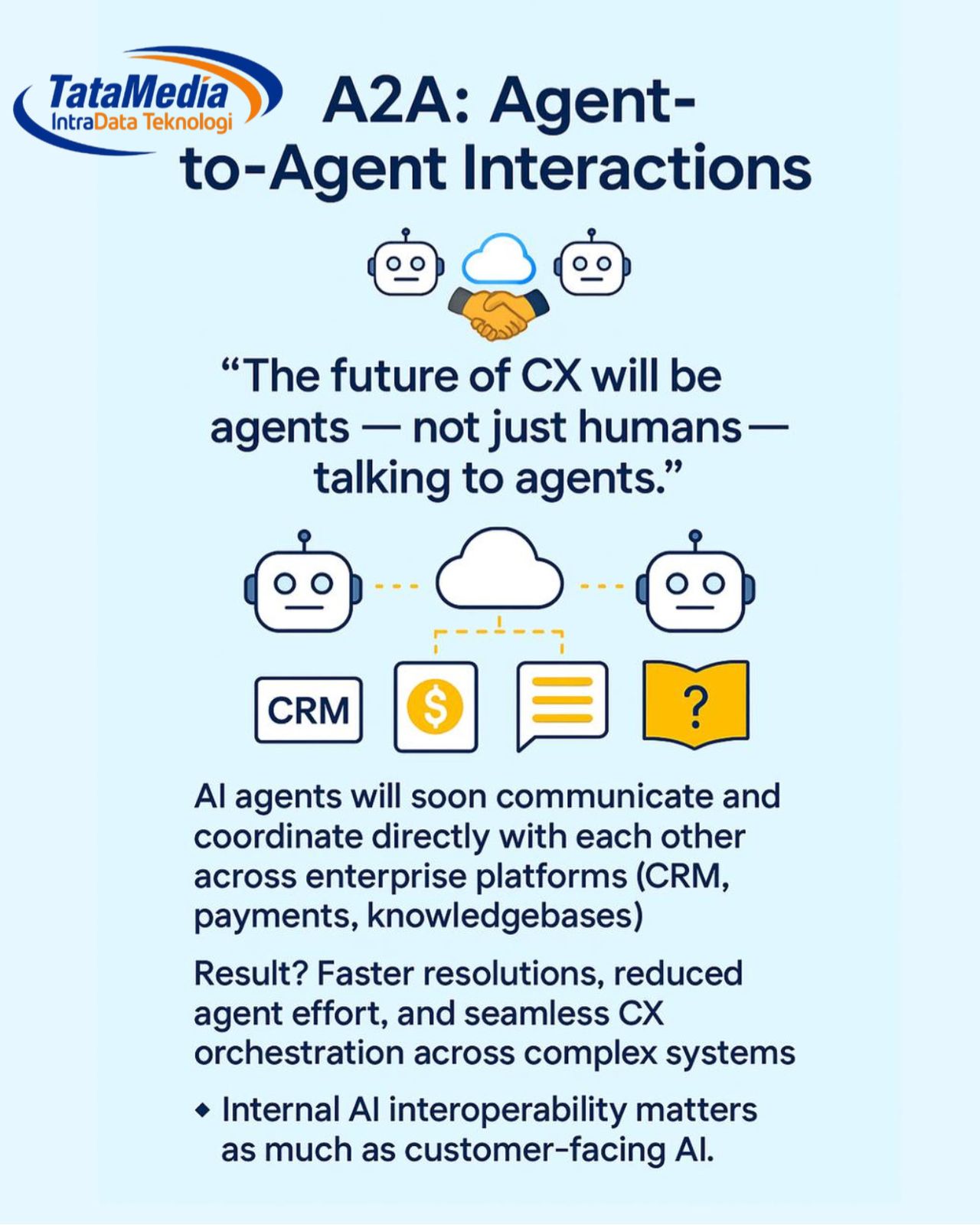 TataMedia
IntraData Teknologi

A2A: Agent-to-Agent Interactions

“The future of CX will be agents — not just humans — talking to agents.”

CRM

$

?

AI agents will soon communicate and coordinate directly with each other across enterprise platforms (CRM, payments, knowledgebases)

Result? Faster resolutions, reduced agent effort, and seamless CX orchestration across complex systems

◆ Internal AI interoperability matters as much as customer-facing AI.